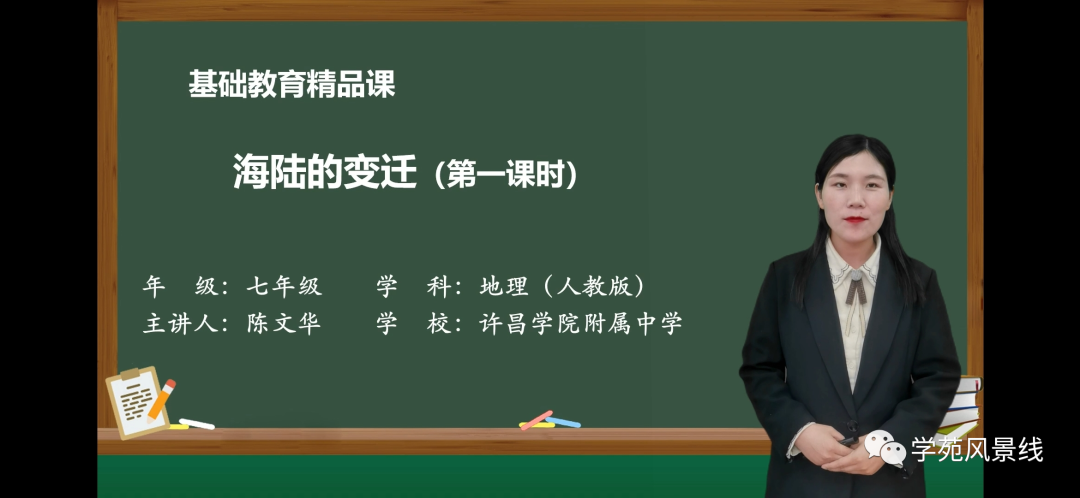 基础教育精品课

海陆的变迁（第一课时）

年　级：七年级　　学　科：地理（人教版）
主讲人：陈文华　　学　校：许昌学院附属中学

学苑风景线